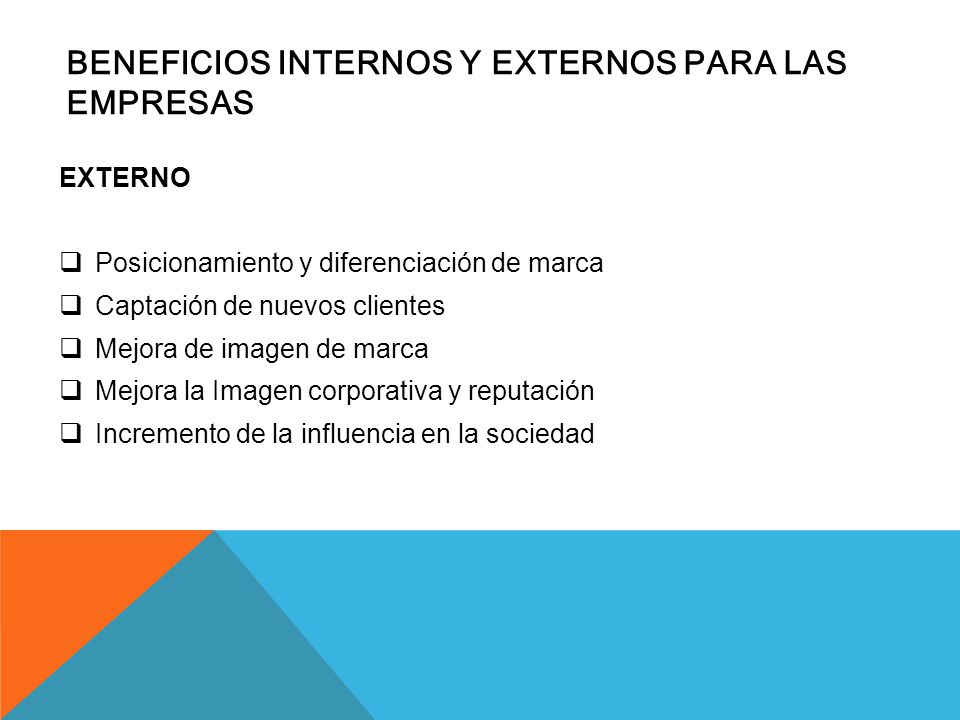 BENEFICIOS INTERNOS Y EXTERNOS PARA LAS EMPRESAS

EXTERNO

❑ Posicionamiento y diferenciación de marca
❑ Captación de nuevos clientes
❑ Mejora de imagen de marca
❑ Mejora la Imagen corporativa y reputación
❑ Incremento de la influencia en la sociedad